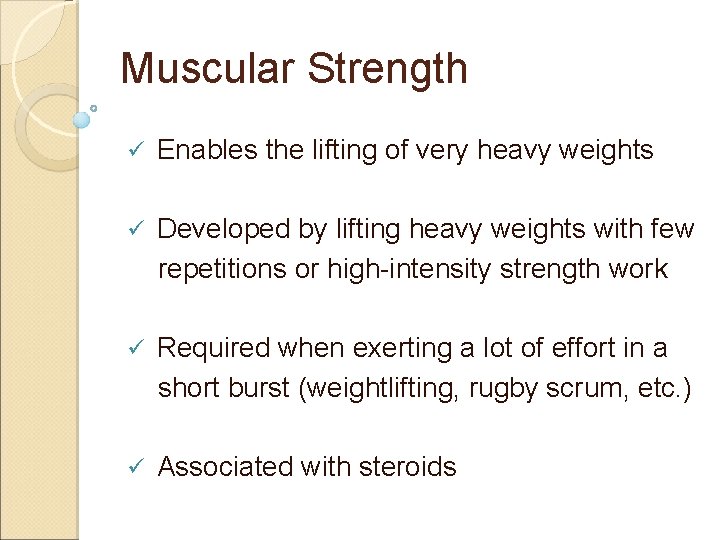 Muscular Strength

✓ Enables the lifting of very heavy weights

✓ Developed by lifting heavy weights with few repetitions or high-intensity strength work

✓ Required when exerting a lot of effort in a short burst (weightlifting, rugby scrum, etc.)

✓ Associated with steroids